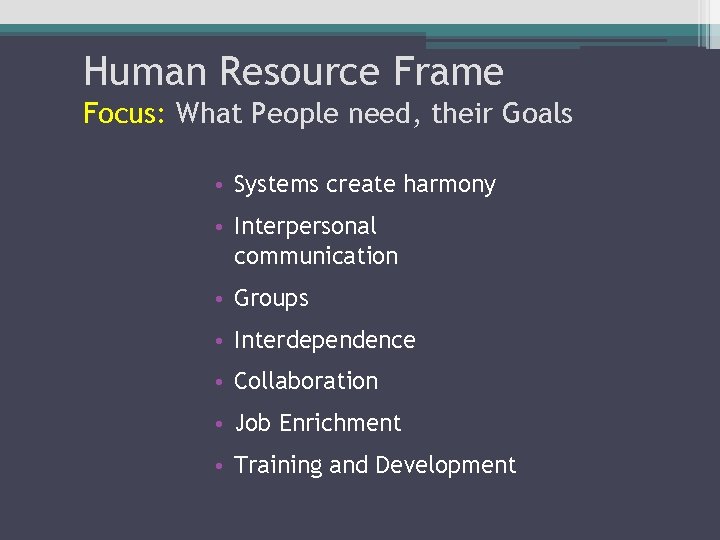 Human Resource Frame
Focus: What People need, their Goals

• Systems create harmony
• Interpersonal communication
• Groups
• Interdependence
• Collaboration
• Job Enrichment
• Training and Development